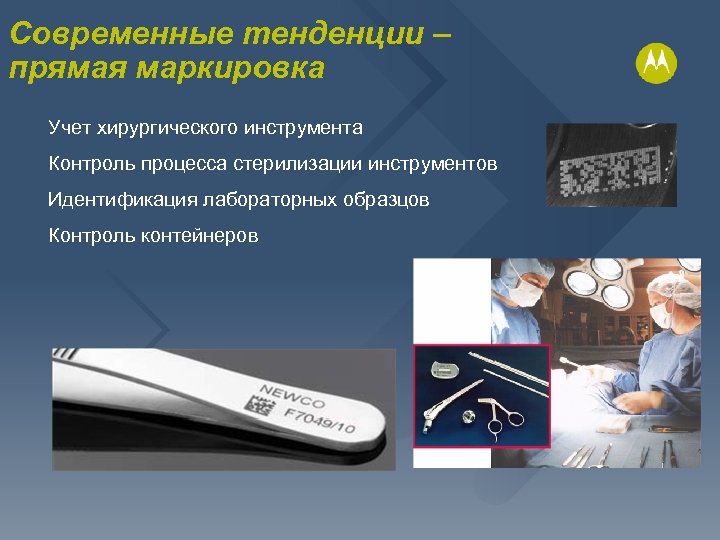 Современные тенденции – прямая маркировка

Учет хирургического инструмента

Контроль процесса стерилизации инструментов

Идентификация лабораторных образцов

Контроль контейнеров

NEWCO
F7049/10